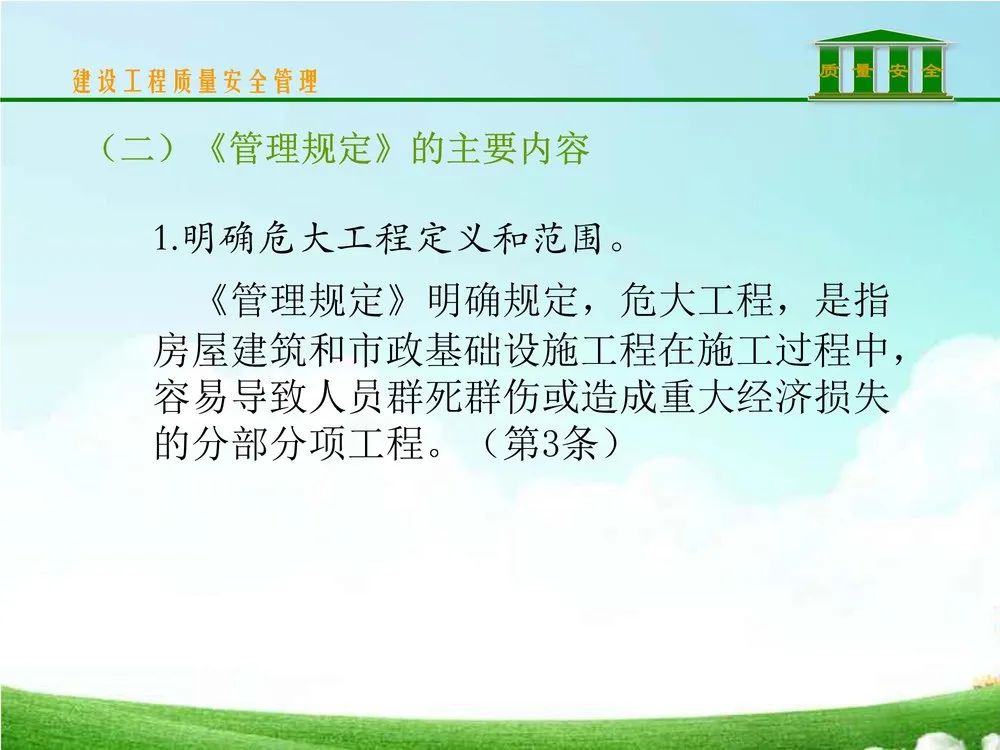 建设工程质量安全管理

质 量 安 全

（二）《管理规定》的主要内容

1.明确危大工程定义和范围。

《管理规定》明确规定，危大工程，是指房屋建筑和市政基础设施工程在施工过程中，容易导致人员群死群伤或造成重大经济损失的分部分项工程。（第3条）